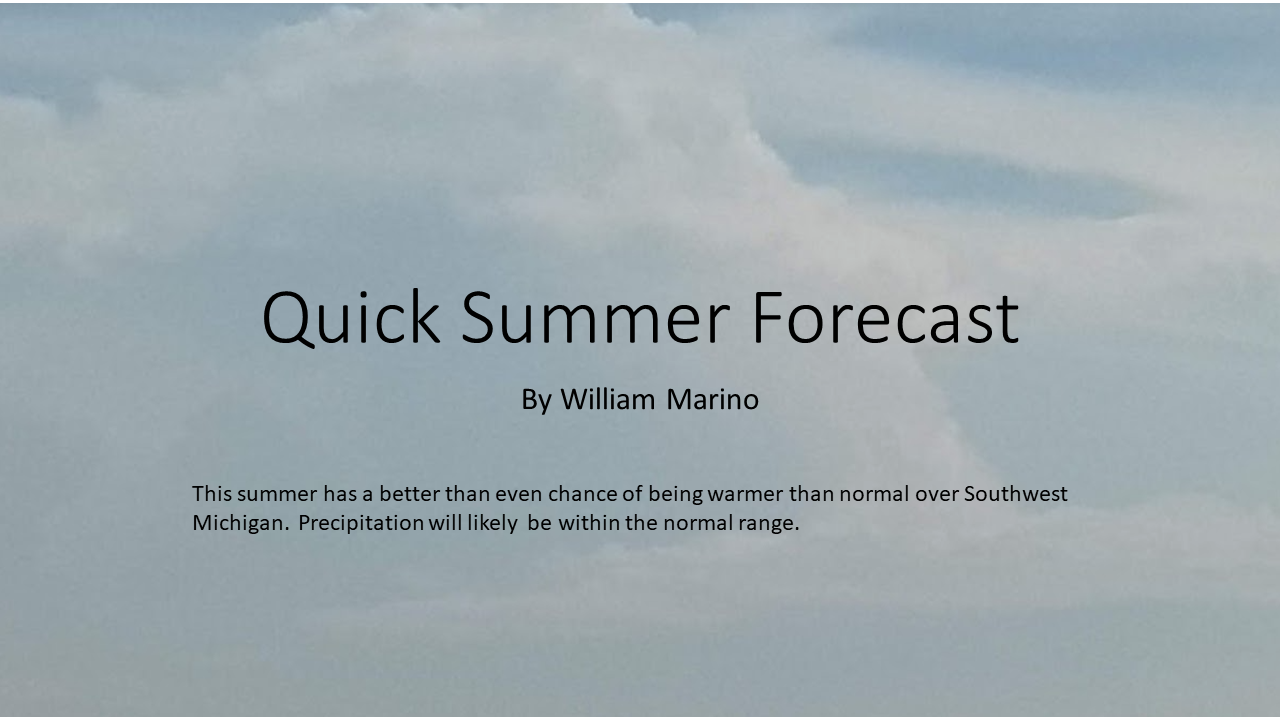 Quick Summer Forecast

By William Marino

This summer has a better than even chance of being warmer than normal over Southwest Michigan. Precipitation will likely be within the normal range.